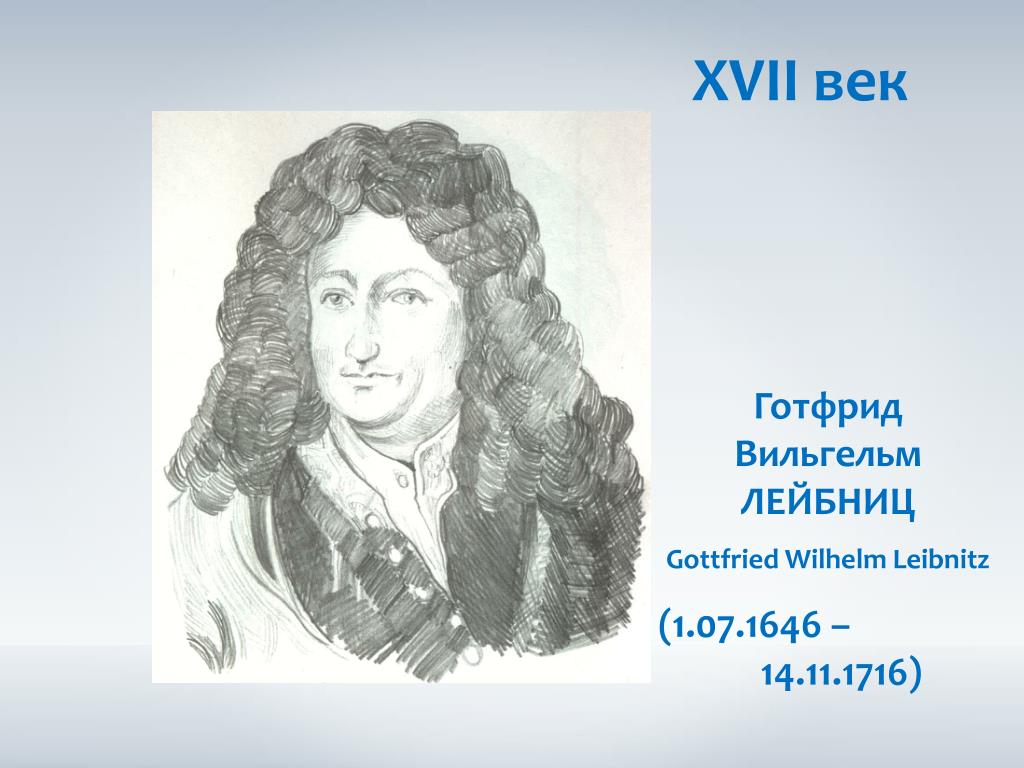 XVII век

Готфрид Вильгельм ЛЕЙБНИЦ

Gottfried Wilhelm Leibnitz

(1.07.1646 – 14.11.1716)